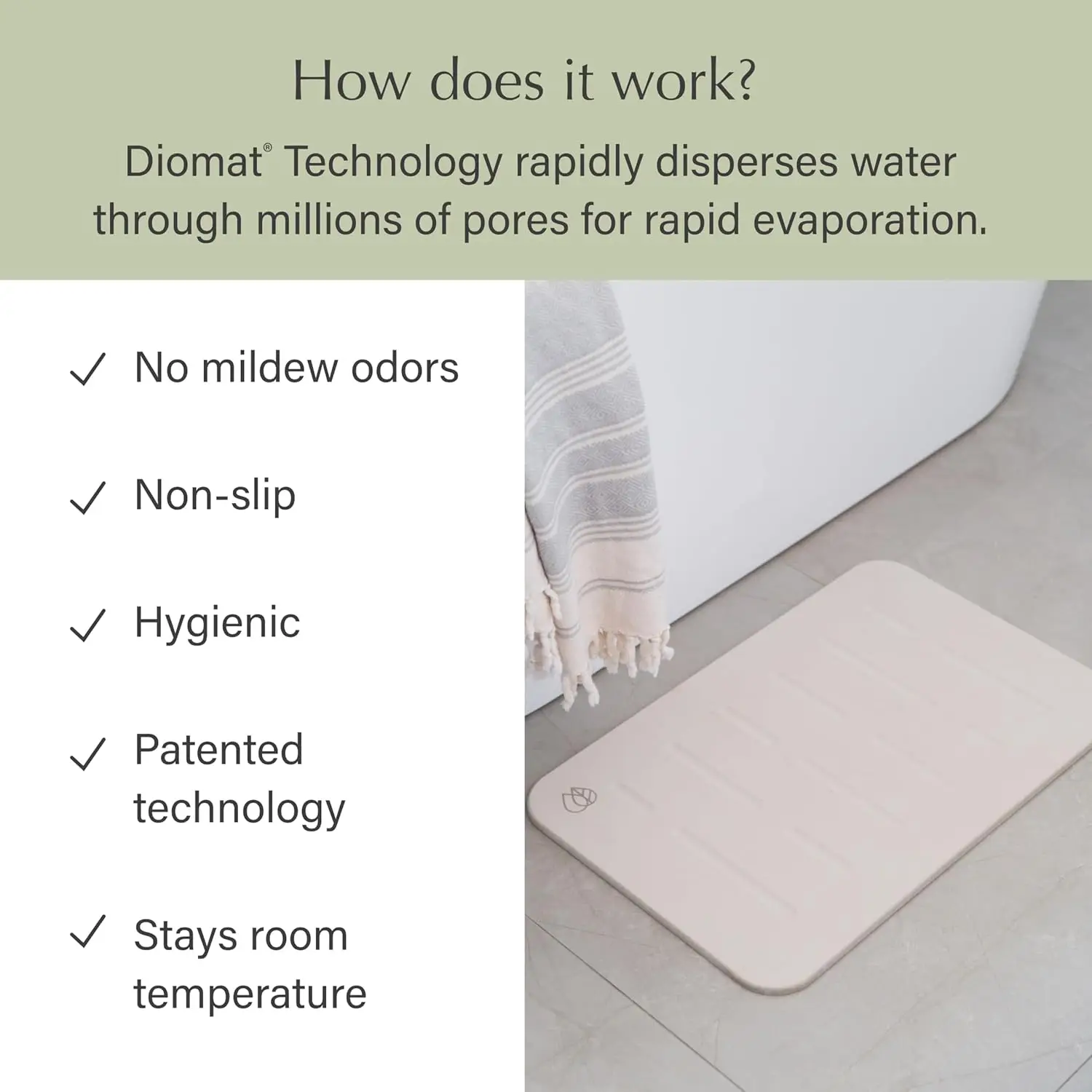 How does it work?

Diomat® Technology rapidly disperses water through millions of pores for rapid evaporation.

✓ No mildew odors

✓ Non-slip

✓ Hygienic

✓ Patented technology

✓ Stays room temperature